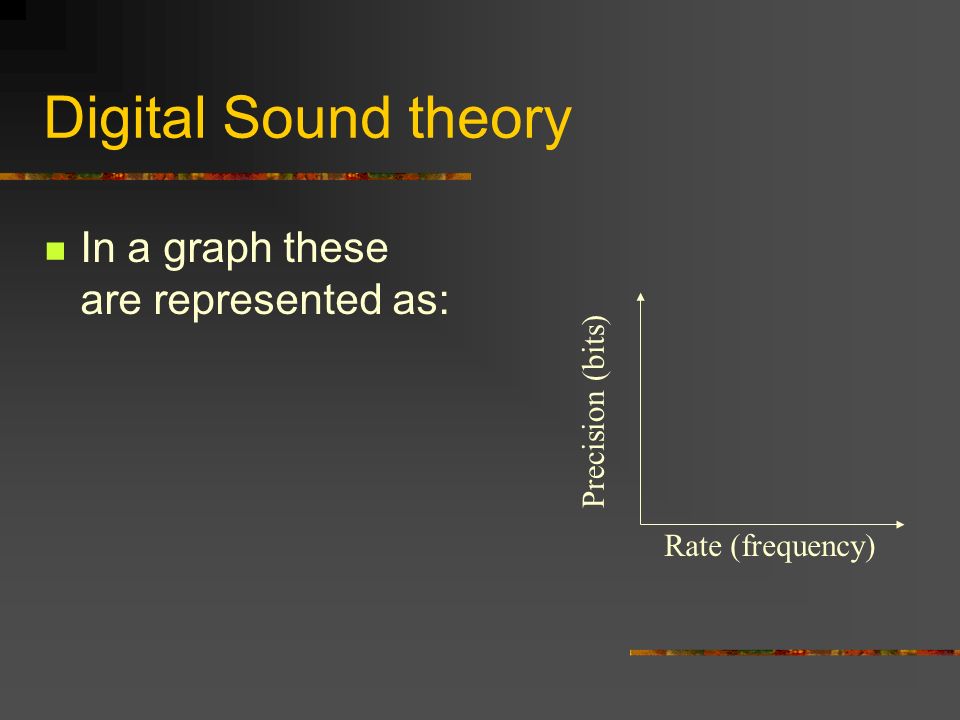 Digital Sound theory

In a graph these are represented as:

Precision (bits)

Rate (frequency)